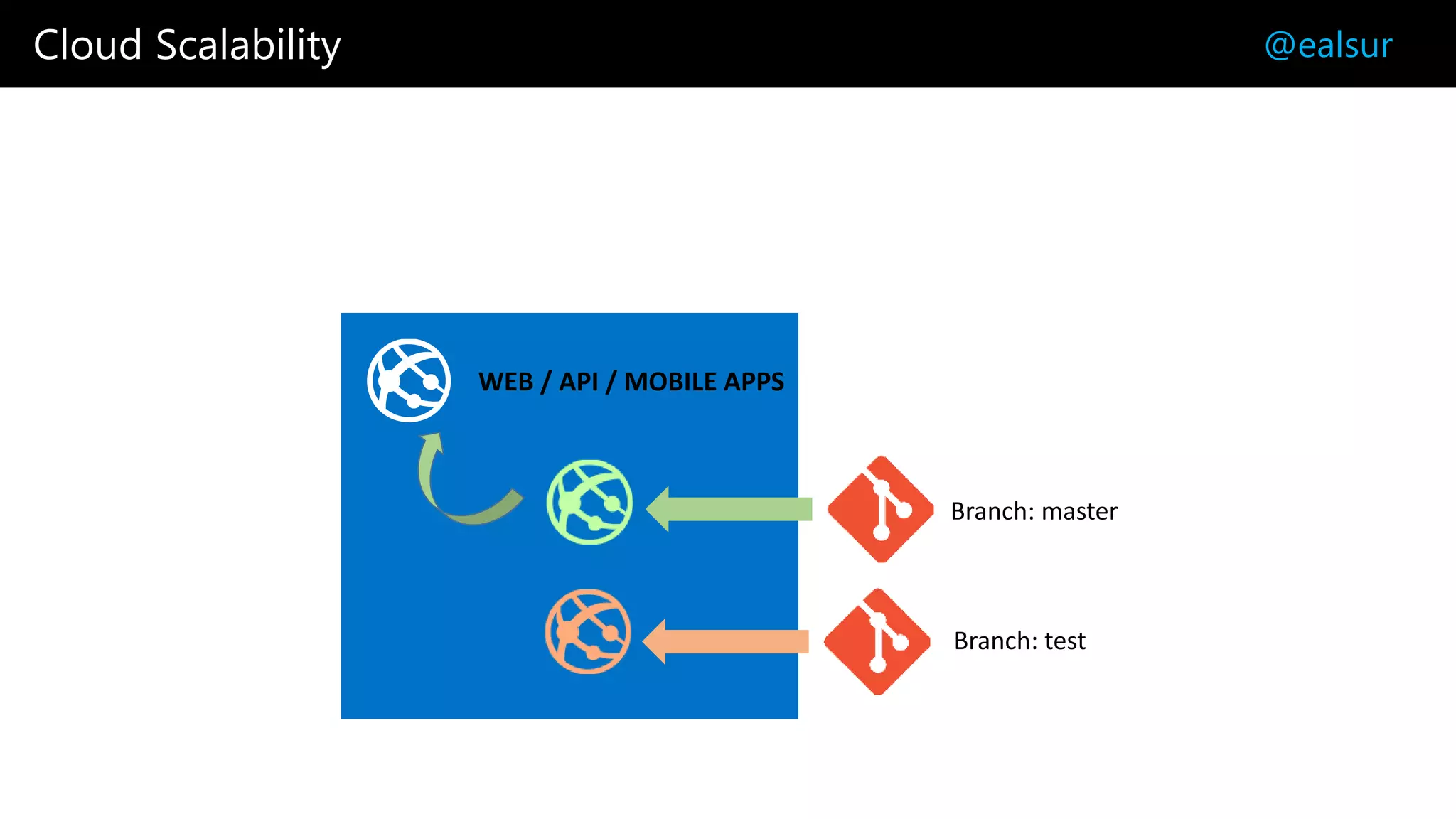 Cloud Scalability

@ealsur

WEB / API / MOBILE APPS

Branch: master

Branch: test